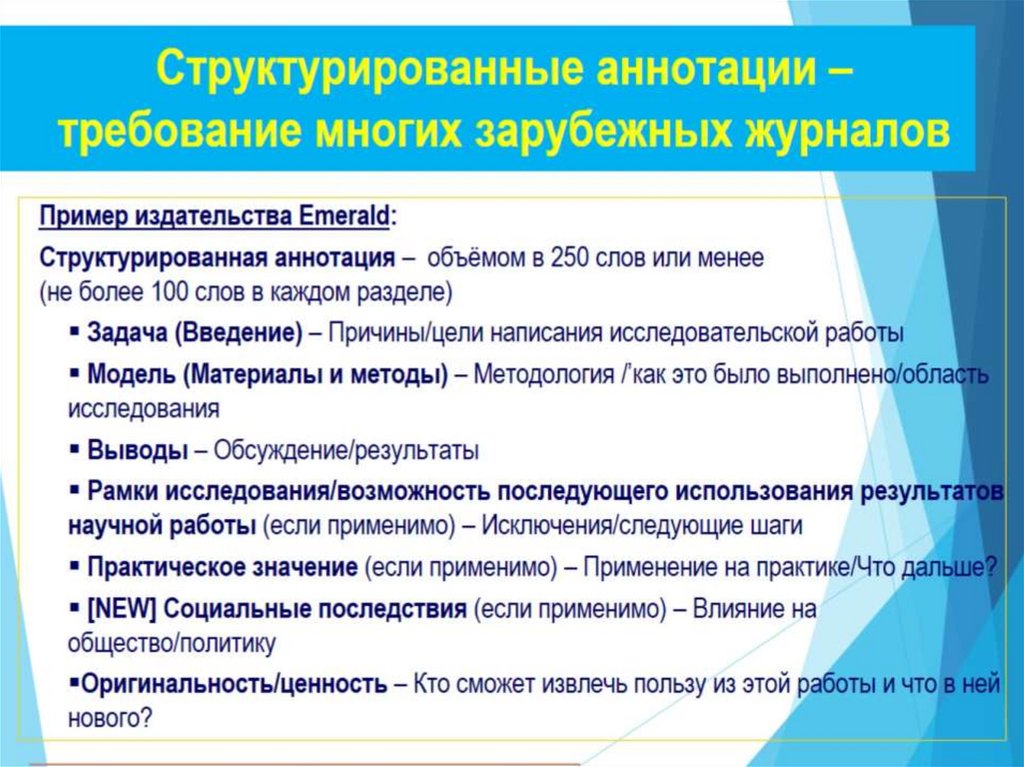 Структурированные аннотации – требование многих зарубежных журналов

Пример издательства Emerald:

Структурированная аннотация – объёмом в 250 слов или менее (не более 100 слов в каждом разделе)

▪ Задача (Введение) – Причины/цели написания исследовательской работы

▪ Модель (Материалы и методы) – Методология /'как это было выполнено/область исследования

▪ Выводы – Обсуждение/результаты

▪ Рамки исследования/возможность последующего использования результатов научной работы (если применимо) – Исключения/следующие шаги

▪ Практическое значение (если применимо) – Применение на практике/Что дальше?

▪ [NEW] Социальные последствия (если применимо) – Влияние на общество/политику

▪Оригинальность/ценность – Кто сможет извлечь пользу из этой работы и что в ней нового?